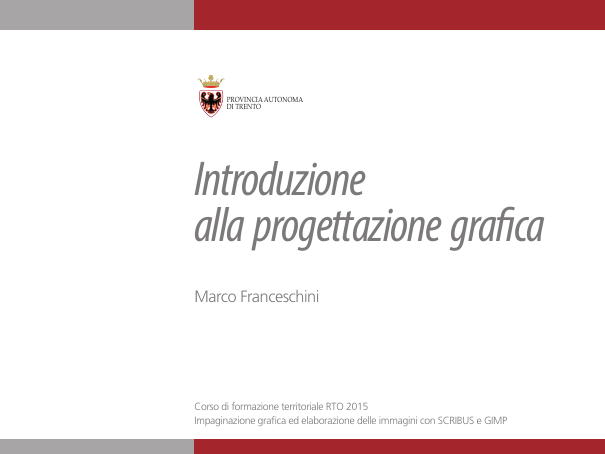 PROVINCIA AUTONOMA
DI TRENTO

Introduzione
alla progettazione grafica

Marco Franceschini

Corso di formazione territoriale RTO 2015
Impaginazione grafica ed elaborazione delle immagini con SCRIBUS e GIMP